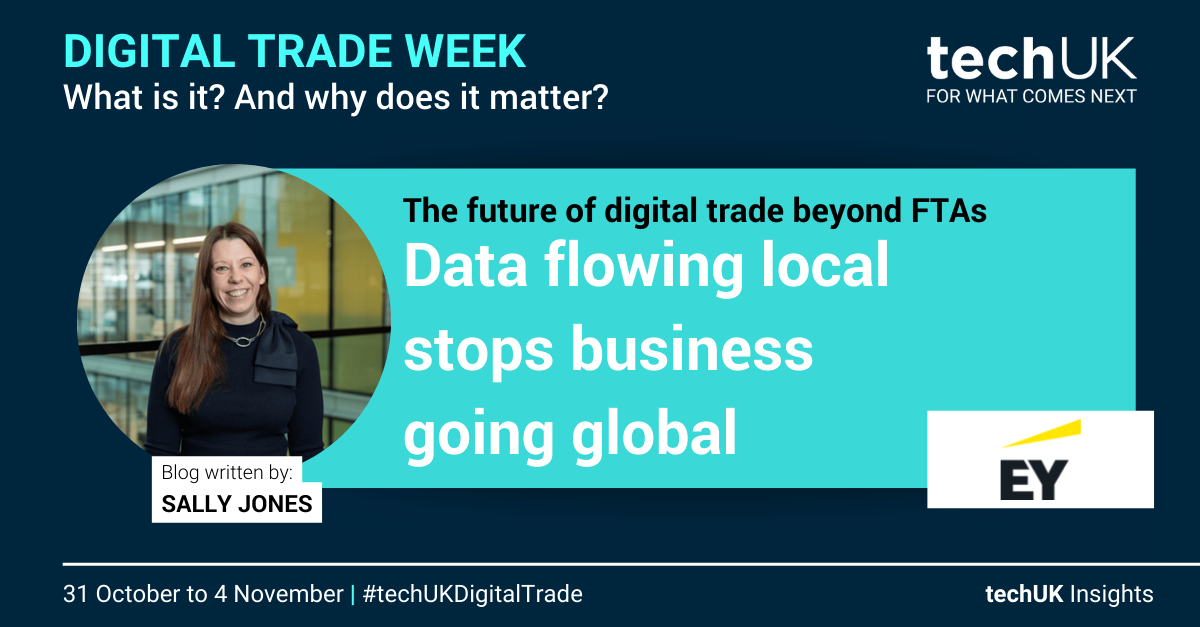 DIGITAL TRADE WEEK
What is it? And why does it matter?

techUK
FOR WHAT COMES NEXT

The future of digital trade beyond FTAs
Data flowing local stops business going global

Blog written by:
SALLY JONES

EY

31 October to 4 November | #techUKDigitalTrade

techUK Insights